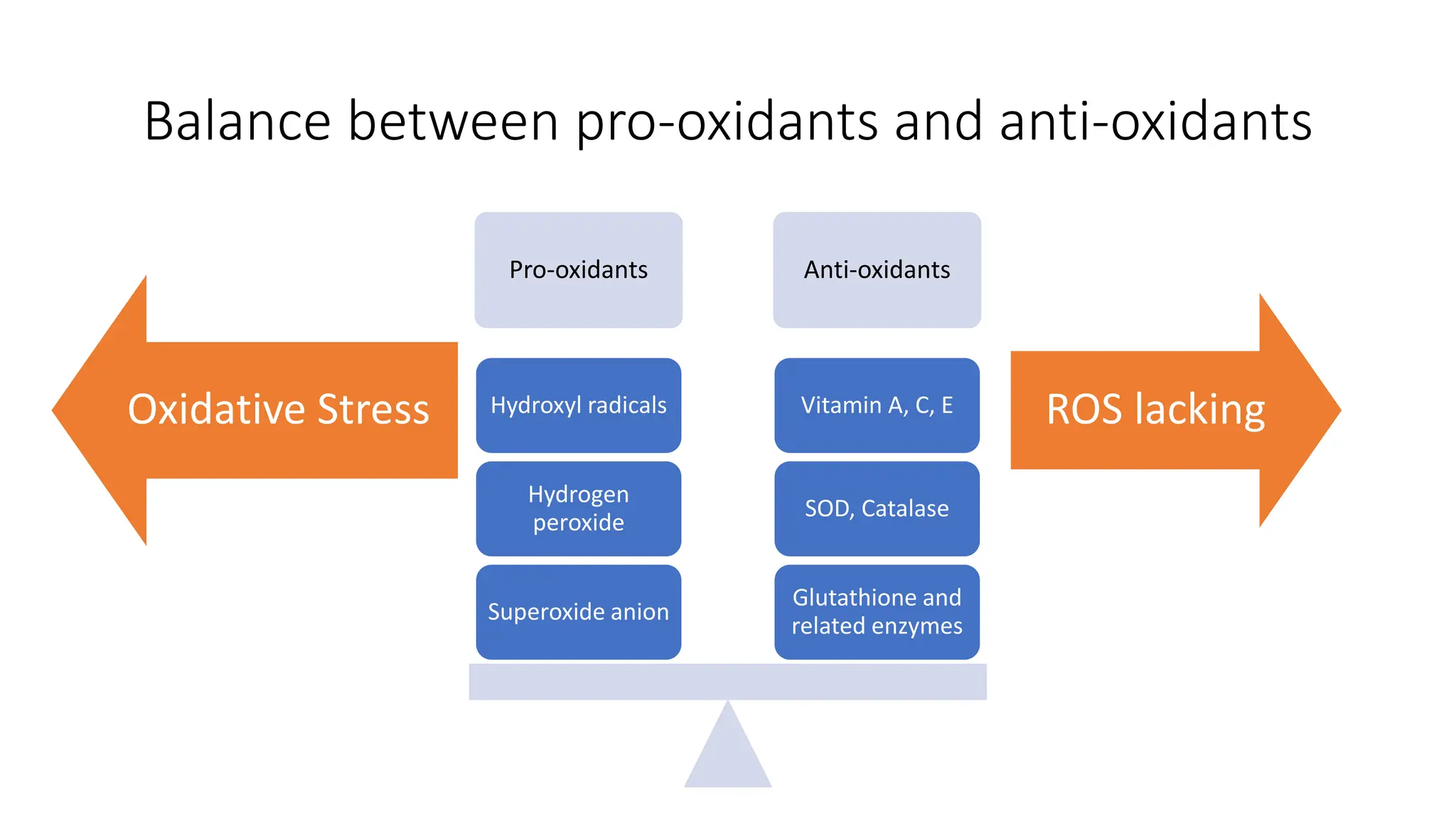 Balance between pro-oxidants and anti-oxidants

Oxidative Stress

Pro-oxidants

Hydroxyl radicals

Hydrogen peroxide

Superoxide anion

Anti-oxidants

Vitamin A, C, E

SOD, Catalase

Glutathione and related enzymes

ROS lacking